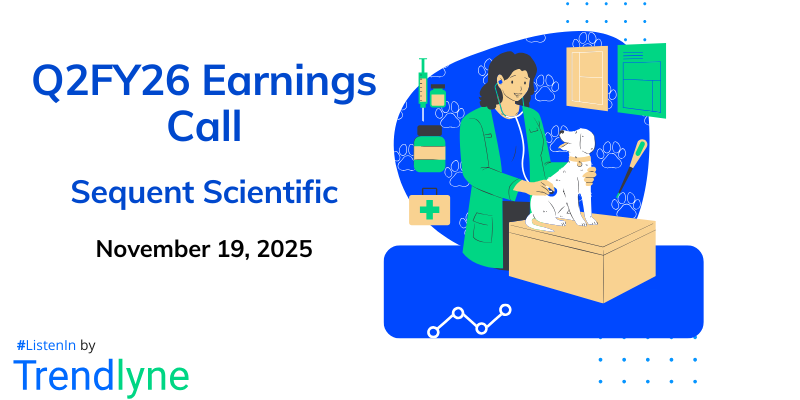 Q2FY26 Earnings Call

Sequent Scientific

November 19, 2025

#ListenIn by

Trendlyne